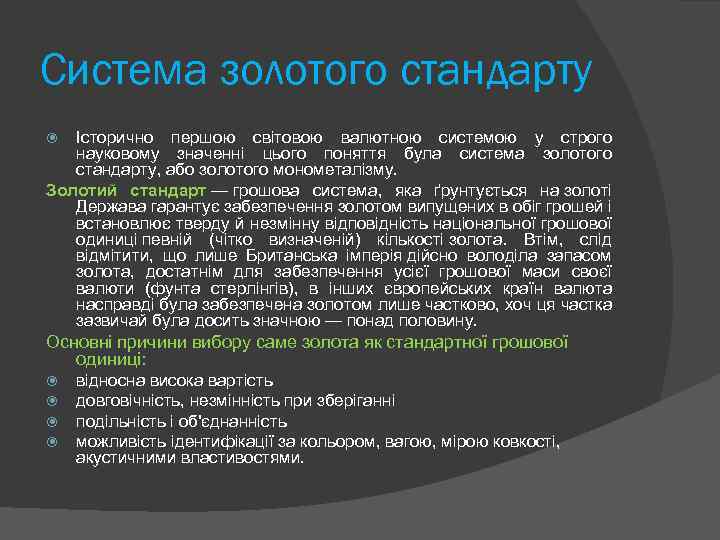 Система золотого стандарту

Історично першою світовою валютною системою у строго науковому значенні цього поняття була система золотого стандарту, або золотого монометалізму.

Золотий стандарт — грошова система, яка ґрунтується на золоті Держава гарантує забезпечення золотом випущених в обіг грошей і встановлює тверду й незмінну відповідність національної грошової одиниці певній (чітко визначеній) кількості золота. Втім, слід відмітити, що лише Британська імперія дійсно володіла запасом золота, достатнім для забезпечення усієї грошової маси своєї валюти (фунта стерлінгів), в інших європейських країн валюта насправді була забезпечена золотом лише частково, хоч ця частка зазвичай була досить значною — понад половину.

Основні причини вибору саме золота як стандартної грошової одиниці:

відносна висока вартість

довговічність, незмінність при зберіганні

подільність і об'єднанність

можливість ідентифікації за кольором, вагою, мірою ковкості, акустичними властивостями.